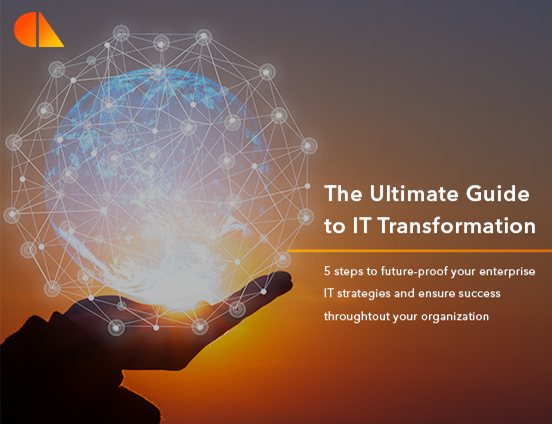 The Ultimate Guide to IT Transformation

5 steps to future-proof your enterprise IT strategies and ensure success throughtout your organization